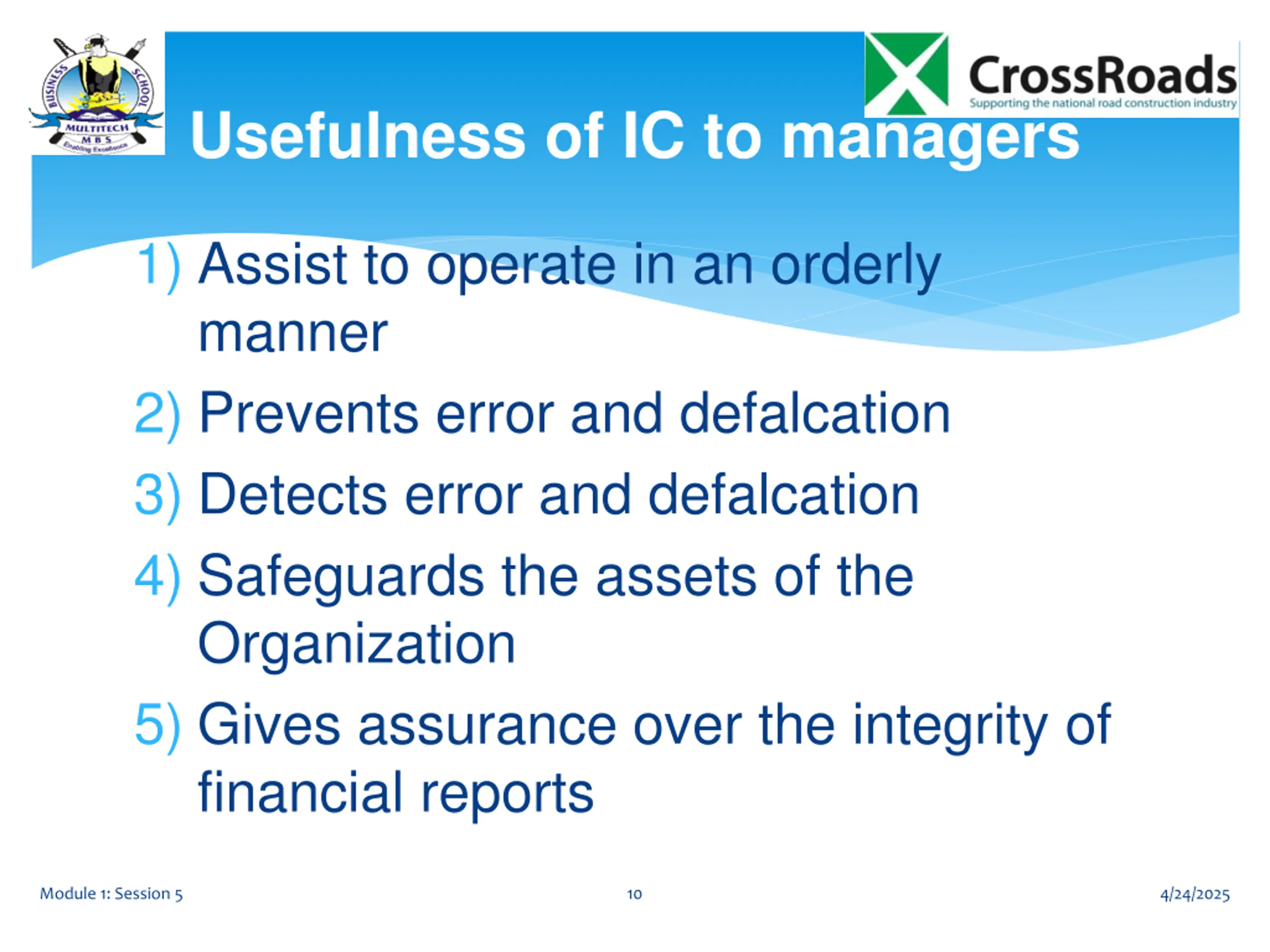 BUSINESS SCHOOL
MULTITECH
M B S
Enabling Excellence

CrossRoads
Supporting the national road construction industry

Usefulness of IC to managers

1) Assist to operate in an orderly manner
2) Prevents error and defalcation
3) Detects error and defalcation
4) Safeguards the assets of the Organization
5) Gives assurance over the integrity of financial reports

Module 1: Session 5
10
4/24/2025